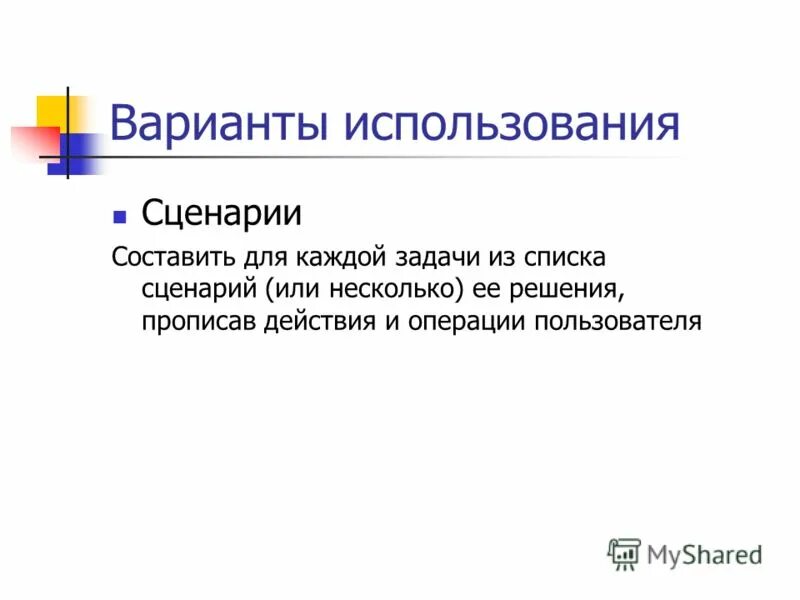 Варианты использования

Сценарии

Составить для каждой задачи из списка сценарий (или несколько) ее решения, прописав действия и операции пользователя

MyShared